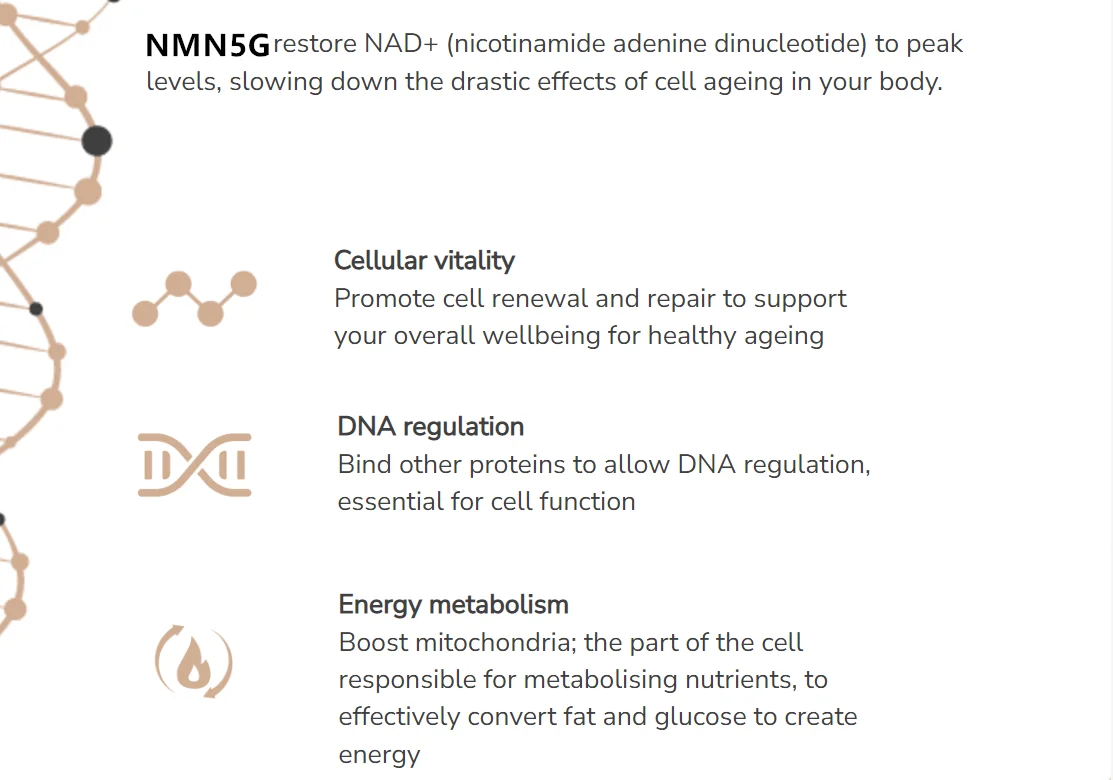 NMN5G restore NAD+ (nicotinamide adenine dinucleotide) to peak levels, slowing down the drastic effects of cell ageing in your body.

Cellular vitality
Promote cell renewal and repair to support your overall wellbeing for healthy ageing

DNA regulation
Bind other proteins to allow DNA regulation, essential for cell function

Energy metabolism
Boost mitochondria; the part of the cell responsible for metabolising nutrients, to effectively convert fat and glucose to create energy